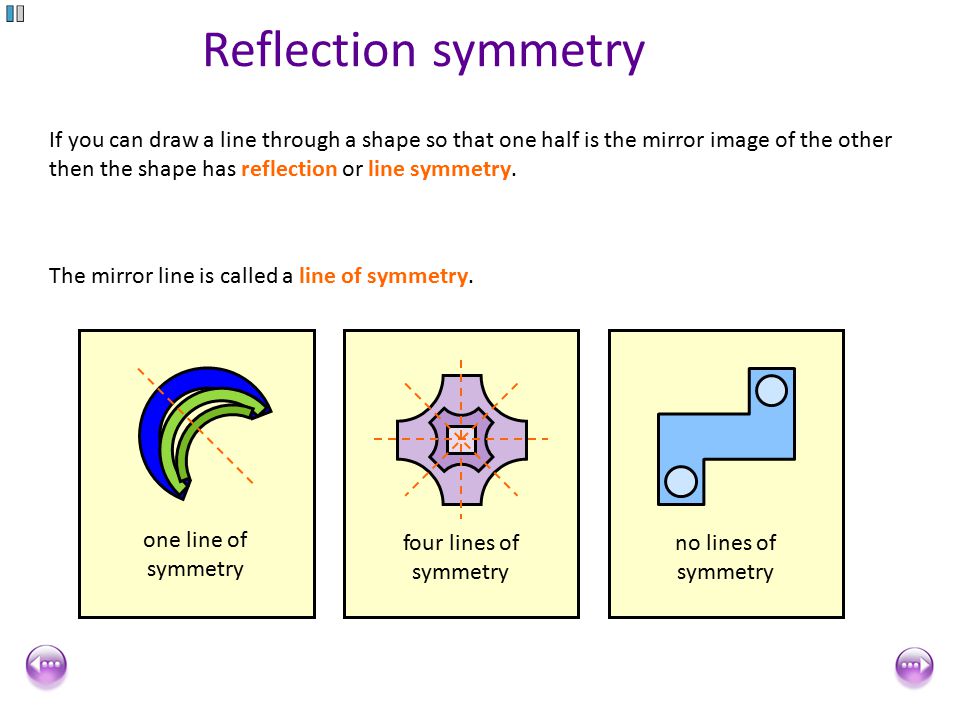 Reflection symmetry

If you can draw a line through a shape so that one half is the mirror image of the other then the shape has reflection or line symmetry.

The mirror line is called a line of symmetry.

one line of symmetry

four lines of symmetry

no lines of symmetry